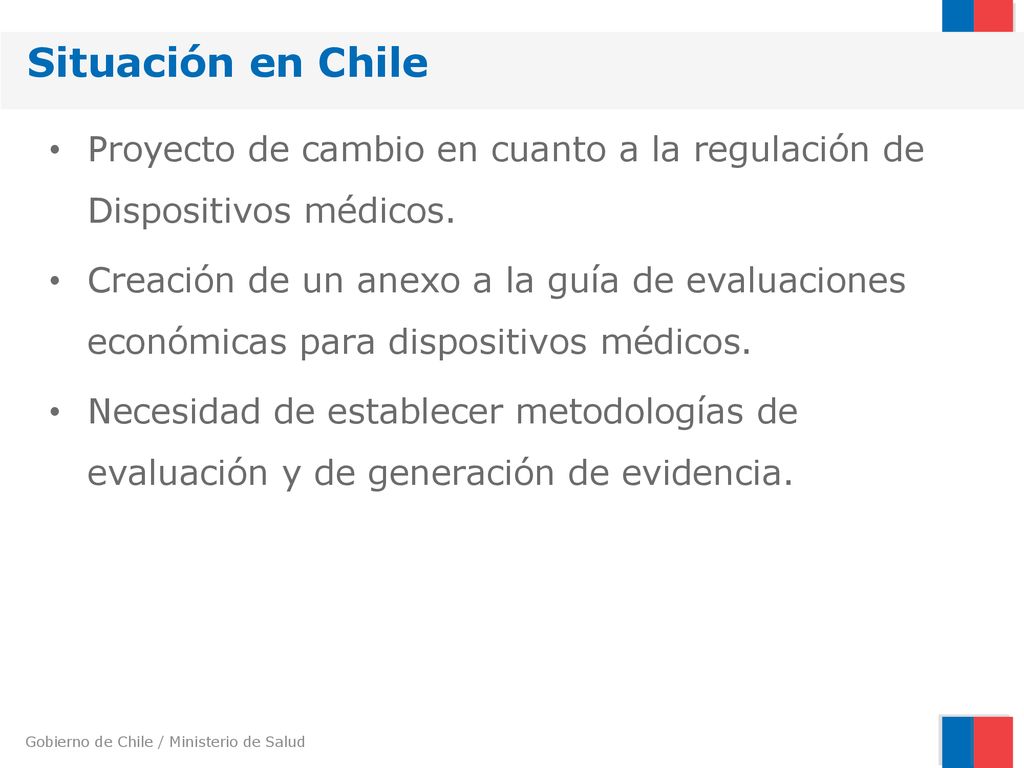 Situación en Chile

• Proyecto de cambio en cuanto a la regulación de Dispositivos médicos.

• Creación de un anexo a la guía de evaluaciones económicas para dispositivos médicos.

• Necesidad de establecer metodologías de evaluación y de generación de evidencia.

Gobierno de Chile / Ministerio de Salud